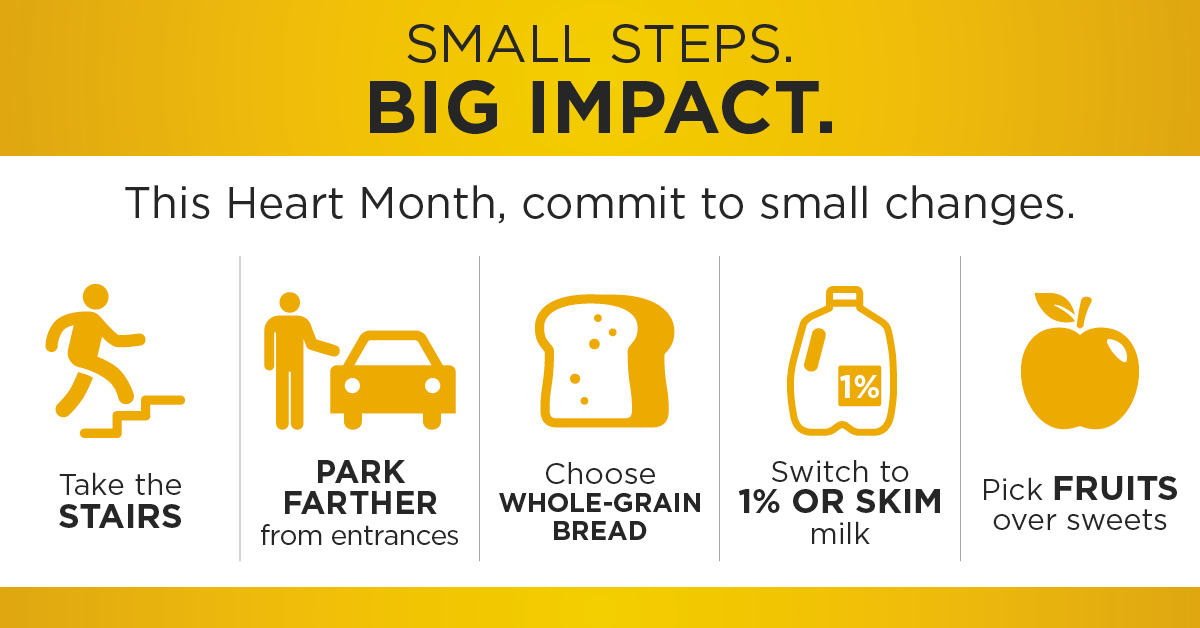 SMALL STEPS.
BIG IMPACT.

This Heart Month, commit to small changes.

Take the STAIRS

PARK FARTHER from entrances

Choose WHOLE-GRAIN BREAD

1%

Switch to 1% OR SKIM milk

Pick FRUITS over sweets